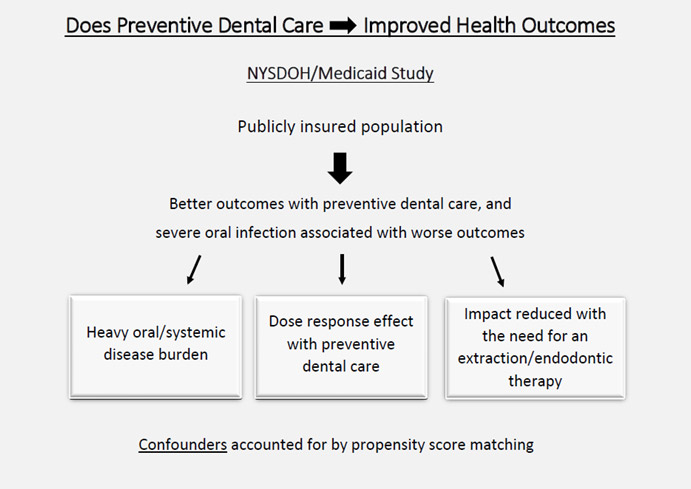 Does Preventive Dental Care ➡ Improved Health Outcomes

NYSDOH/Medicaid Study

Publicly insured population

Better outcomes with preventive dental care, and severe oral infection associated with worse outcomes

Heavy oral/systemic disease burden

Dose response effect with preventive dental care

Impact reduced with the need for an extraction/endodontic therapy

Confounders accounted for by propensity score matching